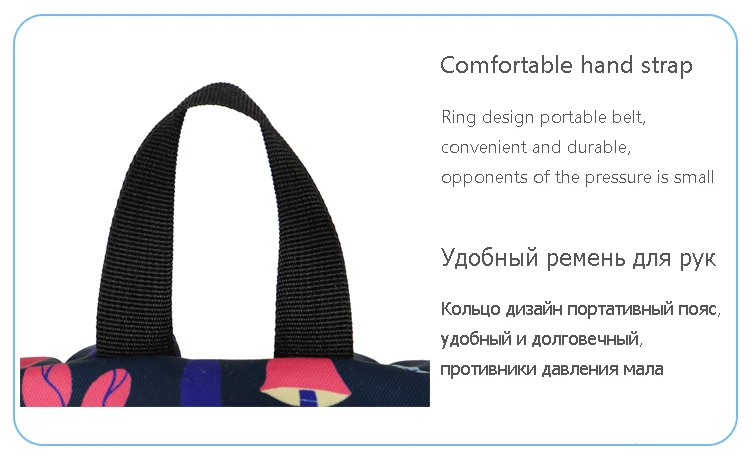 Comfortable hand strap

Ring design portable belt, convenient and durable, opponents of the pressure is small

Удобный ремень для рук

Кольцо дизайн портативный пояс, удобный и долговечный, противники давления мала